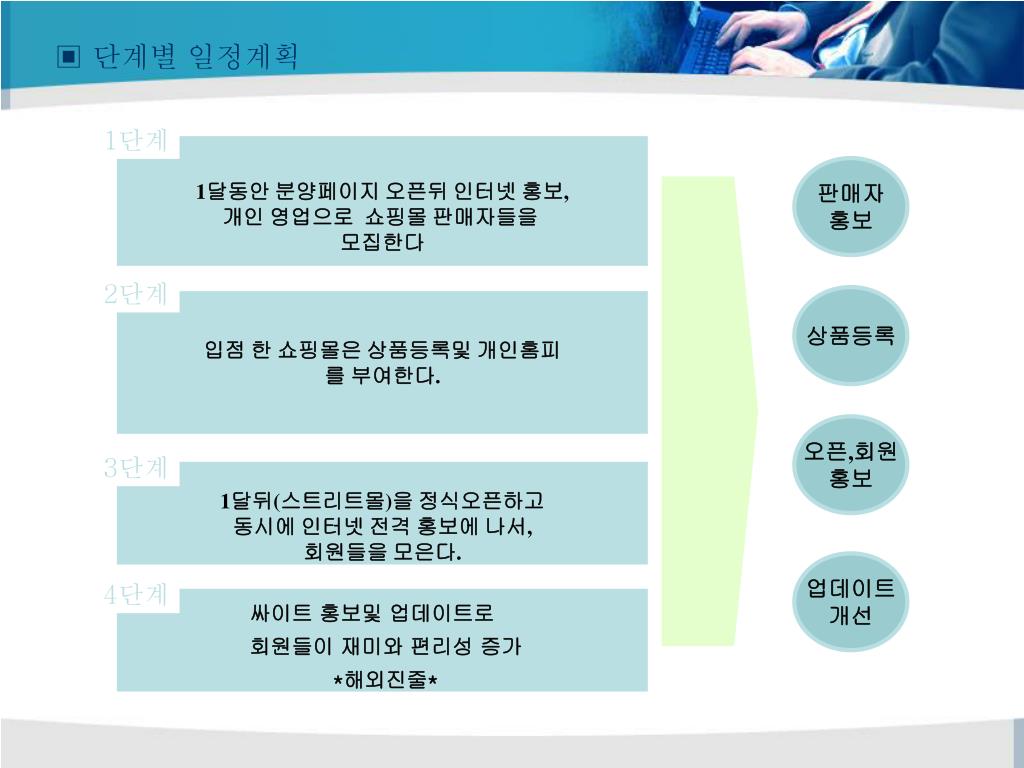 ▣ 단계별 일정계획

1단계

1달동안 분양페이지 오픈뒤 인터넷 홍보, 개인 영업으로 쇼핑몰 판매자들을 모집한다

2단계

입점 한 쇼핑몰은 상품등록및 개인홈피를 부여한다.

3단계

1달뒤(스트리트몰)을 정식오픈하고 동시에 인터넷 전격 홍보에 나서, 회원들을 모은다.

4단계

싸이트 홍보및 업데이트로 회원들이 재미와 편리성 증가 *해외진출*

판매자 홍보

상품등록

오픈,회원 홍보

업데이트 개선